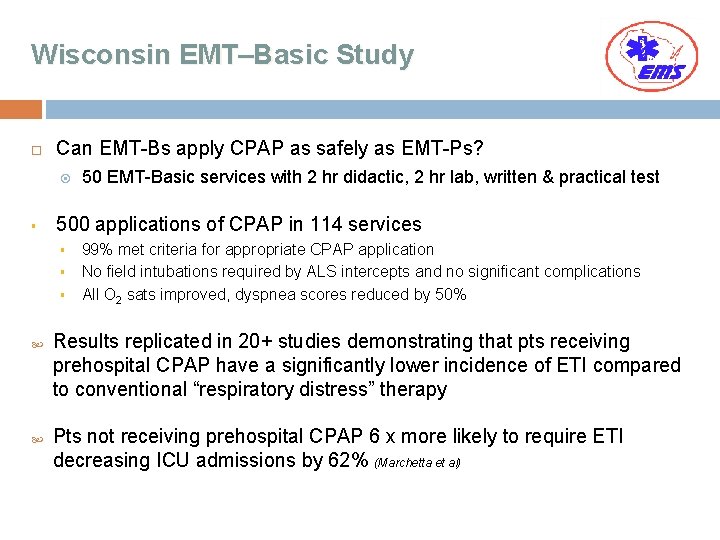 Wisconsin EMT–Basic Study

EMS

Can EMT-Bs apply CPAP as safely as EMT-Ps?

50 EMT-Basic services with 2 hr didactic, 2 hr lab, written & practical test

500 applications of CPAP in 114 services

99% met criteria for appropriate CPAP application

No field intubations required by ALS intercepts and no significant complications

All $O_2$ sats improved, dyspnea scores reduced by 50%

Results replicated in 20+ studies demonstrating that pts receiving prehospital CPAP have a significantly lower incidence of ETI compared to conventional “respiratory distress” therapy

Pts not receiving prehospital CPAP 6 x more likely to require ETI decreasing ICU admissions by 62% (Marchetta et al)